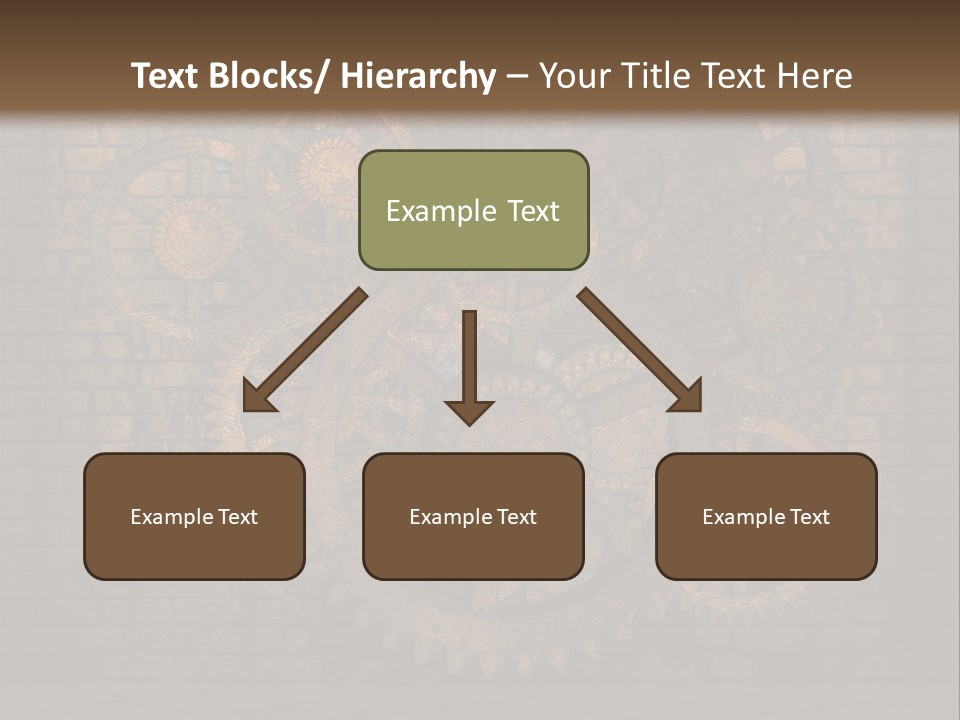 Text Blocks/ Hierarchy – Your Title Text Here

Example Text

Example Text

Example Text

Example Text